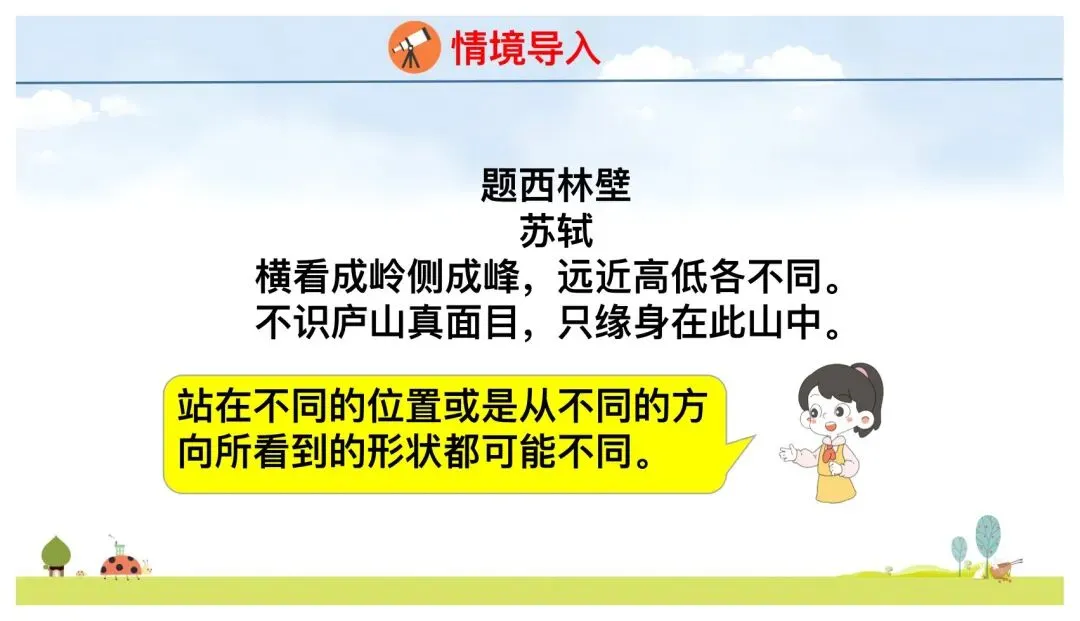 情境导入

题西林壁
苏轼
横看成岭侧成峰，远近高低各不同。
不识庐山真面目，只缘身在此山中。

站在不同的位置或是从不同的方向所看到的形状都可能不同。